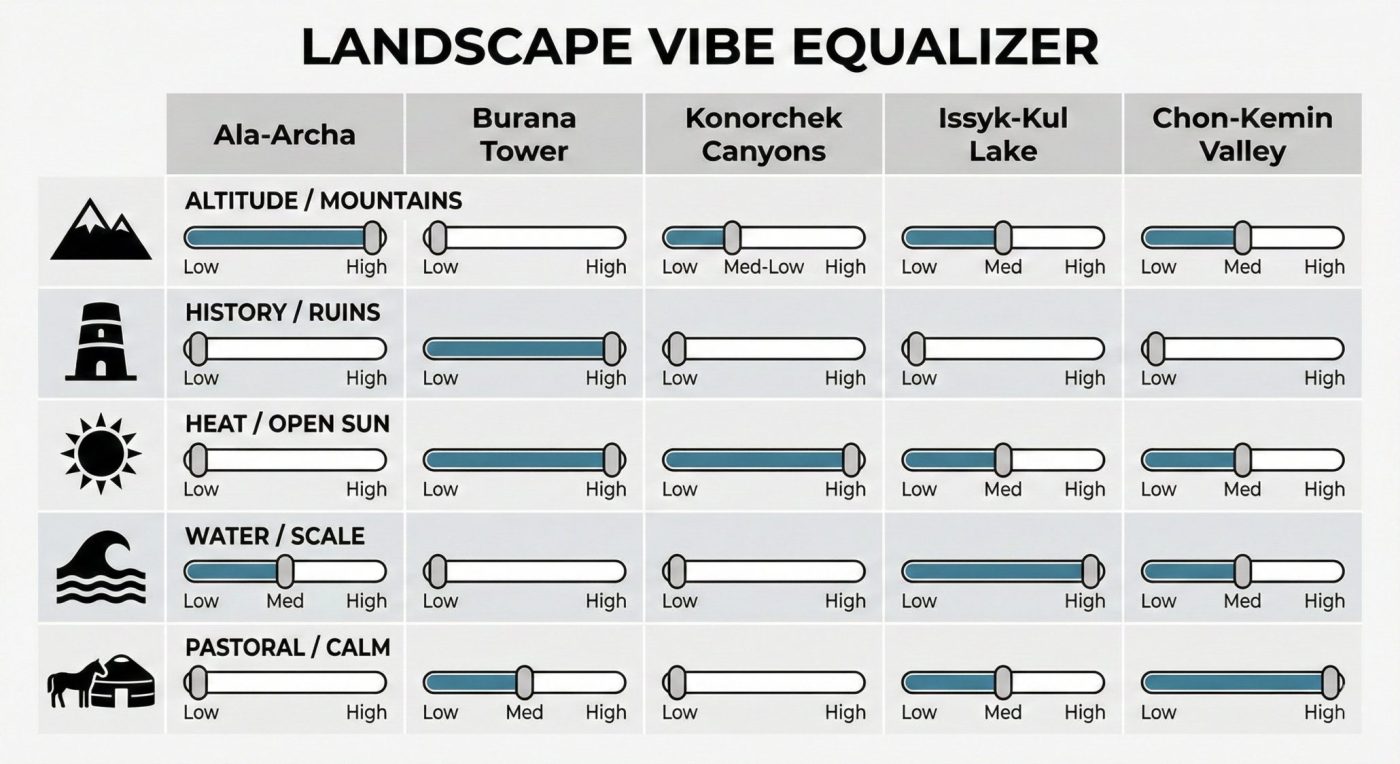 LANDSCAPE VIBE EQUALIZER

| | Ala-Archa | Burana Tower | Konorchek Canyons | Issyk-Kul Lake | Chon-Kemin Valley |
|---|---|---|---|---|---|
| ALTITUDE / MOUNTAINS | Low High | Low High | Low Med-Low High | Low Med High | Low Med High |
| HISTORY / RUINS | Low High | Low High | Low High | Low High | Low High |
| HEAT / OPEN SUN | Low High | Low High | Low High | Low Med High | Low Med High |
| WATER / SCALE | Low Med High | Low High | Low High | Low High | Low Med High |
| PASTORAL / CALM | Low High | Low Med High | Low High | Low Med High | Low High |